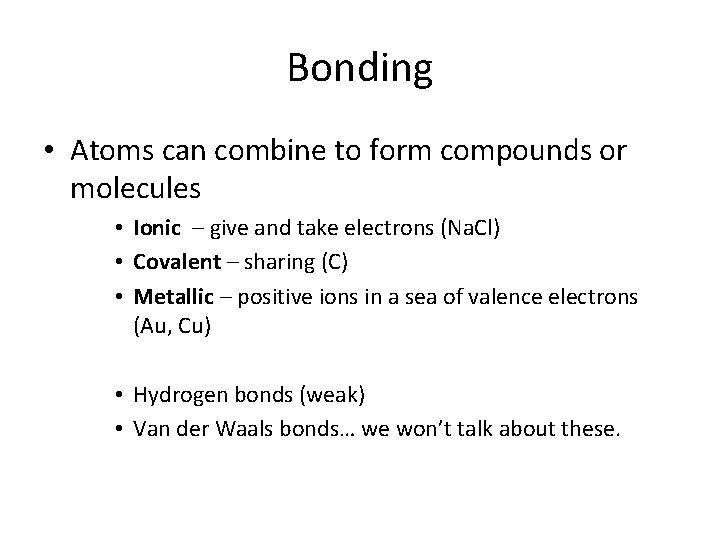 Bonding

• Atoms can combine to form compounds or molecules

• Ionic – give and take electrons (NaCl)
• Covalent – sharing (C)
• Metallic – positive ions in a sea of valence electrons (Au, Cu)

• Hydrogen bonds (weak)
• Van der Waals bonds… we won't talk about these.